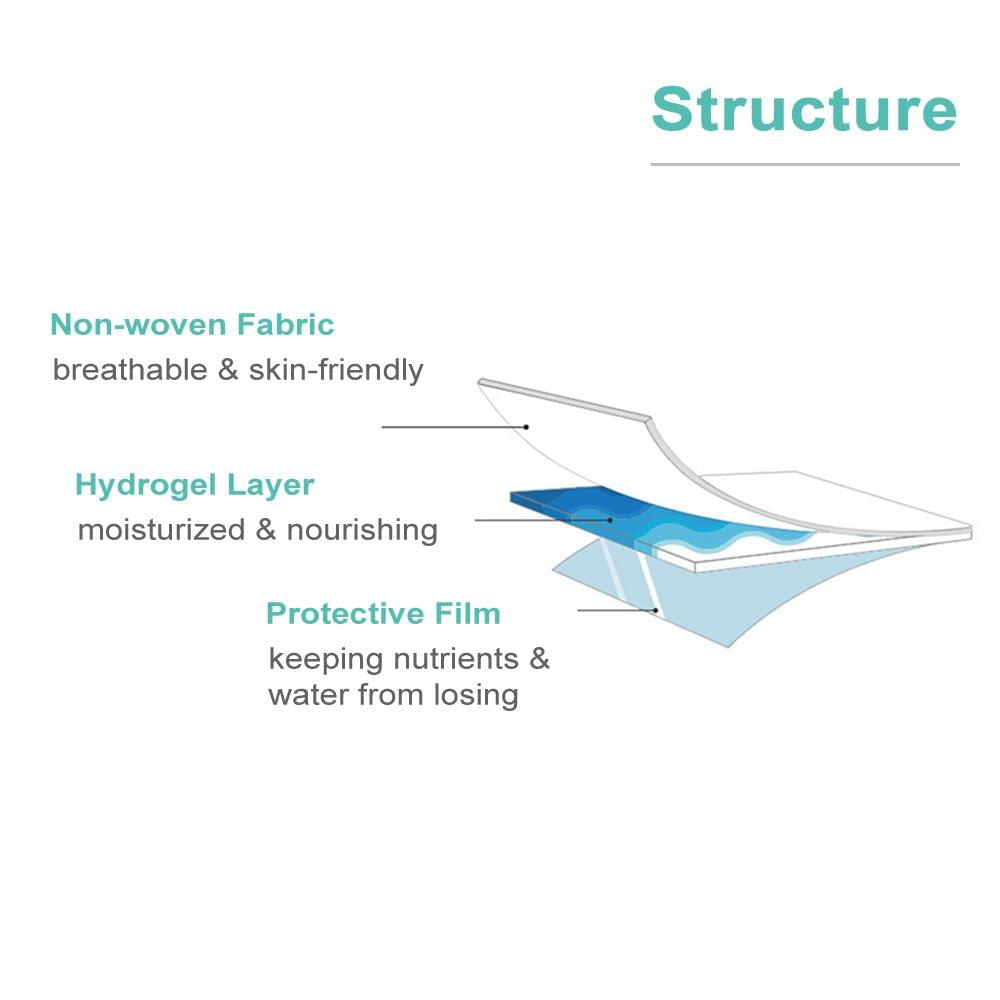 Structure

Non-woven Fabric
breathable & skin-friendly

Hydrogel Layer
moisturized & nourishing

Protective Film
keeping nutrients & water from losing